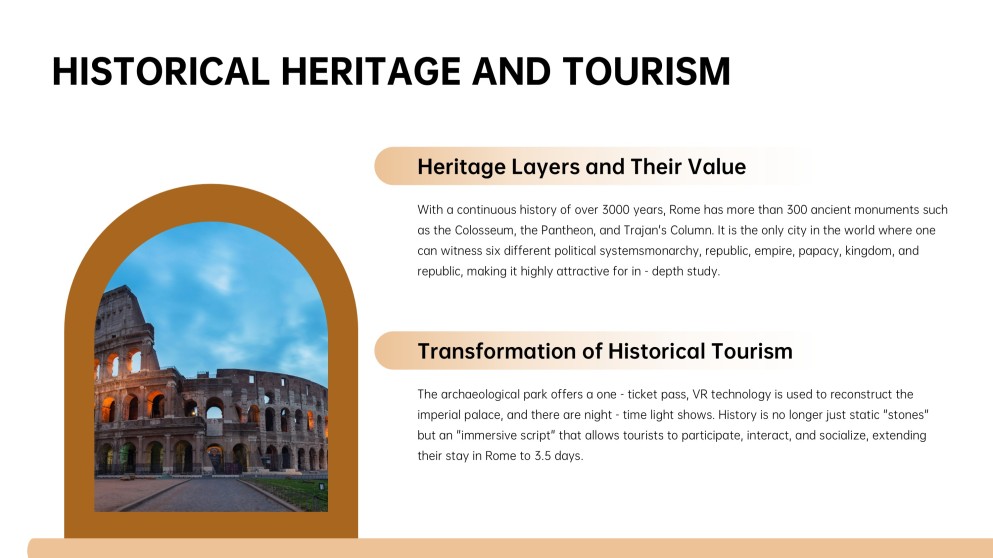 HISTORICAL HERITAGE AND TOURISM

Heritage Layers and Their Value

With a continuous history of over 3000 years, Rome has more than 300 ancient monuments such as the Colosseum, the Pantheon, and Trajan's Column. It is the only city in the world where one can witness six different political systemsmonarchy, republic, empire, papacy, kingdom, and republic, making it highly attractive for in - depth study.

Transformation of Historical Tourism

The archaeological park offers a one - ticket pass, VR technology is used to reconstruct the imperial palace, and there are night - time light shows. History is no longer just static "stones" but an "immersive script" that allows tourists to participate, interact, and socialize, extending their stay in Rome to 3.5 days.